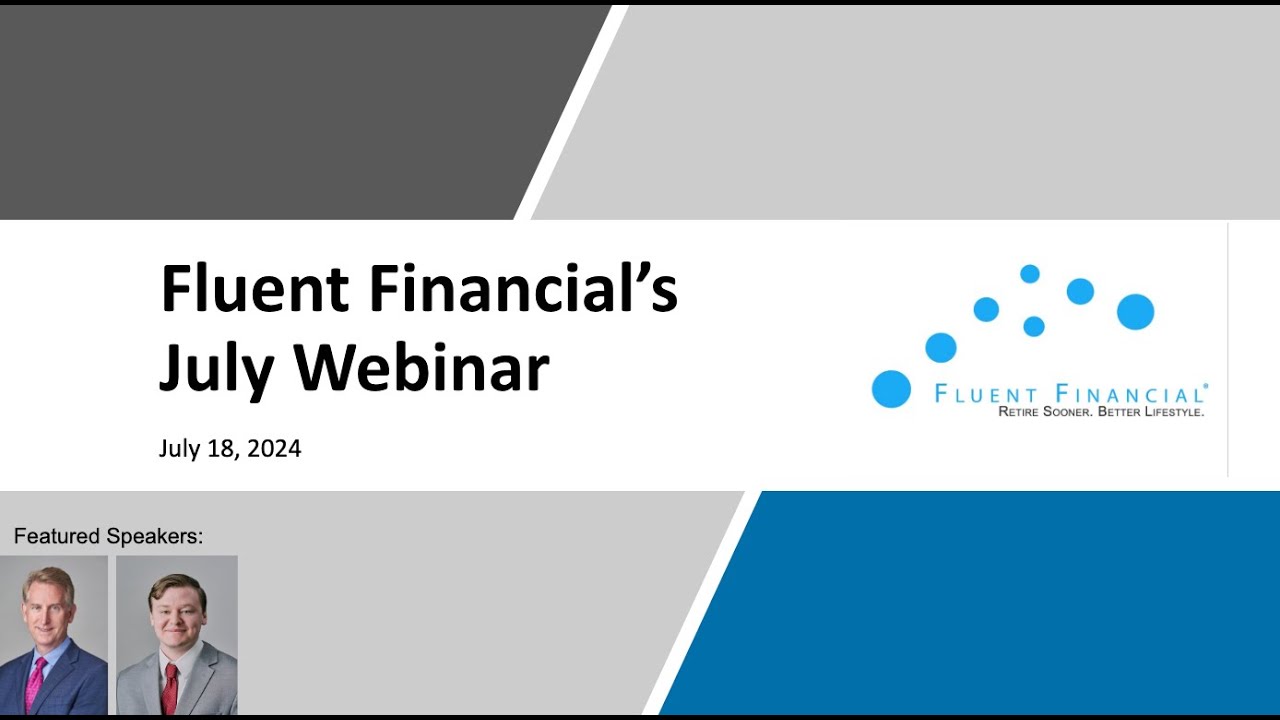 Fluent Financial's July Webinar

July 18, 2024

FLUENT FINANCIAL®
RETIRE SOONER. BETTER LIFESTYLE.

Featured Speakers: